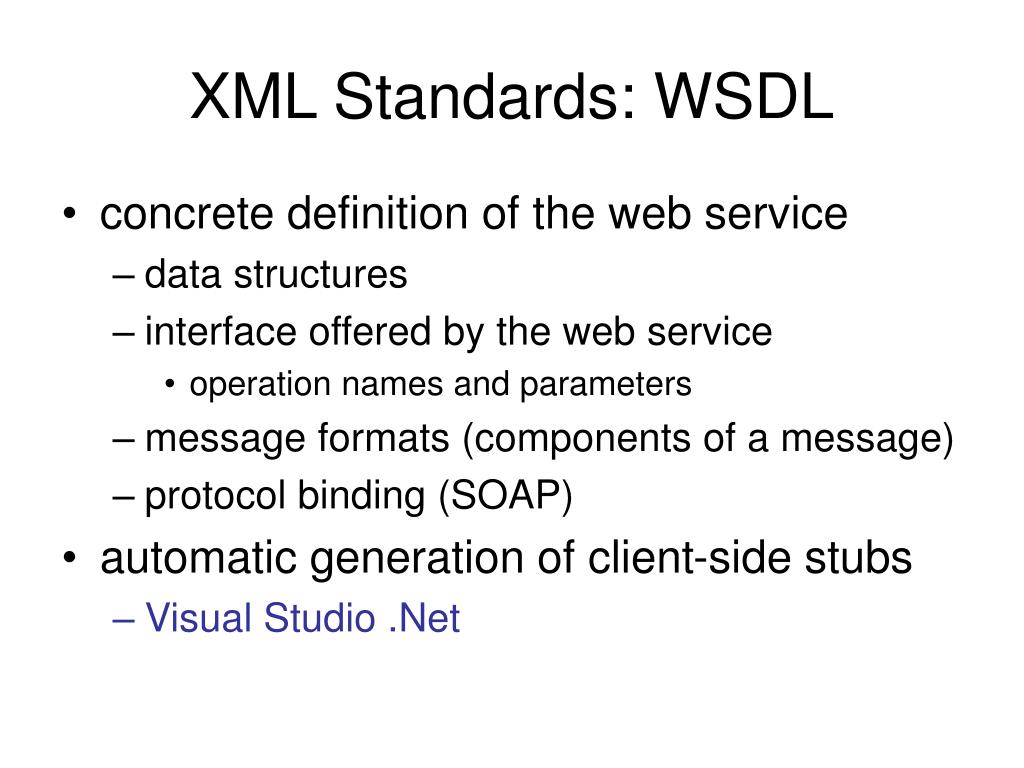 XML Standards: WSDL

• concrete definition of the web service
– data structures
– interface offered by the web service
• operation names and parameters
– message formats (components of a message)
– protocol binding (SOAP)
• automatic generation of client-side stubs
– Visual Studio .Net